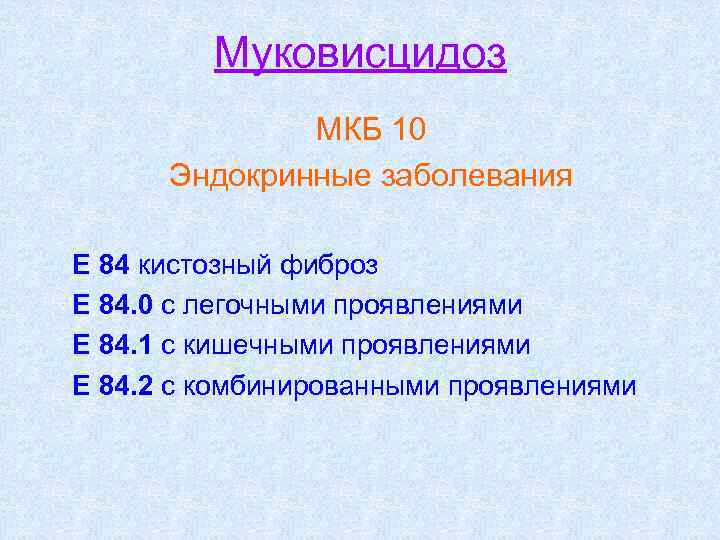 Муковисцидоз

МКБ 10

Эндокринные заболевания

Е 84 кистозный фиброз
Е 84.0 с легочными проявлениями
Е 84.1 с кишечными проявлениями
Е 84.2 с комбинированными проявлениями